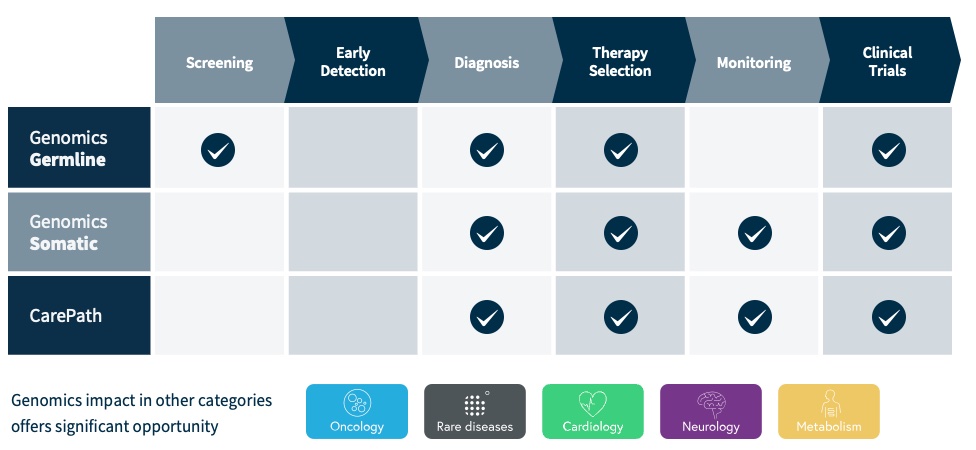 | | Screening | Early Detection | Diagnosis | Therapy Selection | Monitoring | Clinical Trials |
|---|---|---|---|---|---|---|
| Genomics **Germline** | ✓ | | ✓ | ✓ | | ✓ |
| Genomics **Somatic** | | | ✓ | ✓ | ✓ | ✓ |
| CarePath | | | ✓ | ✓ | ✓ | ✓ |

Genomics impact in other categories offers significant opportunity

Oncology

Rare diseases

Cardiology

Neurology

Metabolism